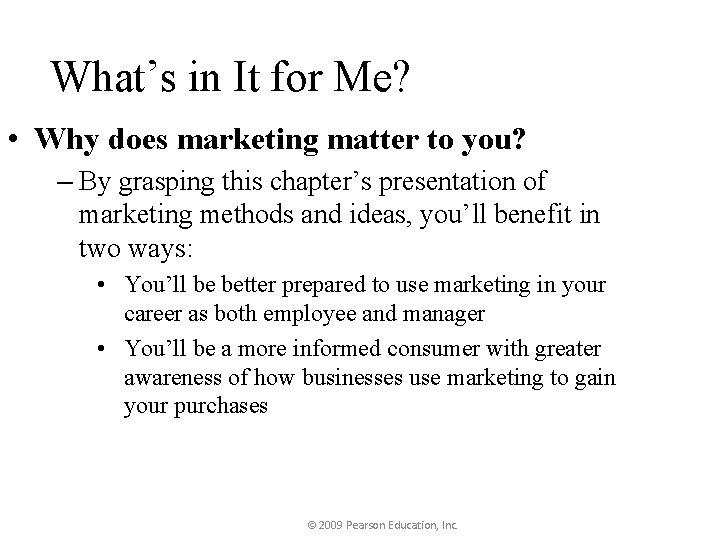 What’s in It for Me?

• Why does marketing matter to you?

– By grasping this chapter’s presentation of marketing methods and ideas, you’ll benefit in two ways:

• You’ll be better prepared to use marketing in your career as both employee and manager

• You’ll be a more informed consumer with greater awareness of how businesses use marketing to gain your purchases

© 2009 Pearson Education, Inc.